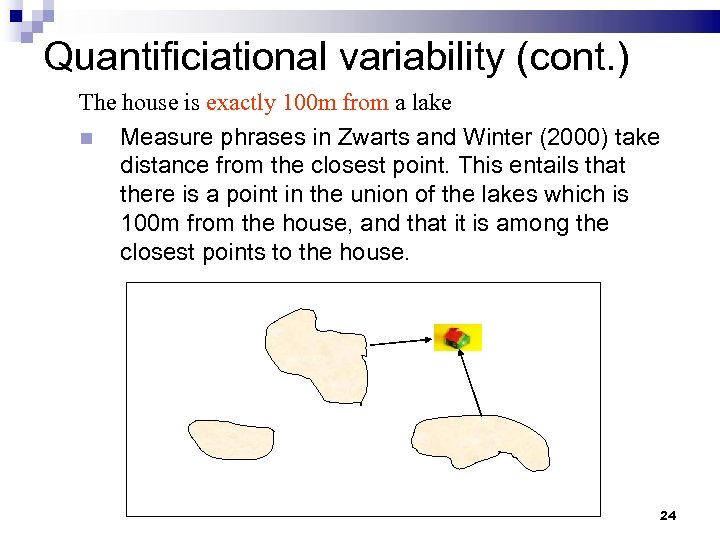 Quantificiational variability (cont.)

The house is exactly 100m from a lake

Measure phrases in Zwarts and Winter (2000) take distance from the closest point. This entails that there is a point in the union of the lakes which is 100m from the house, and that it is among the closest points to the house.

24